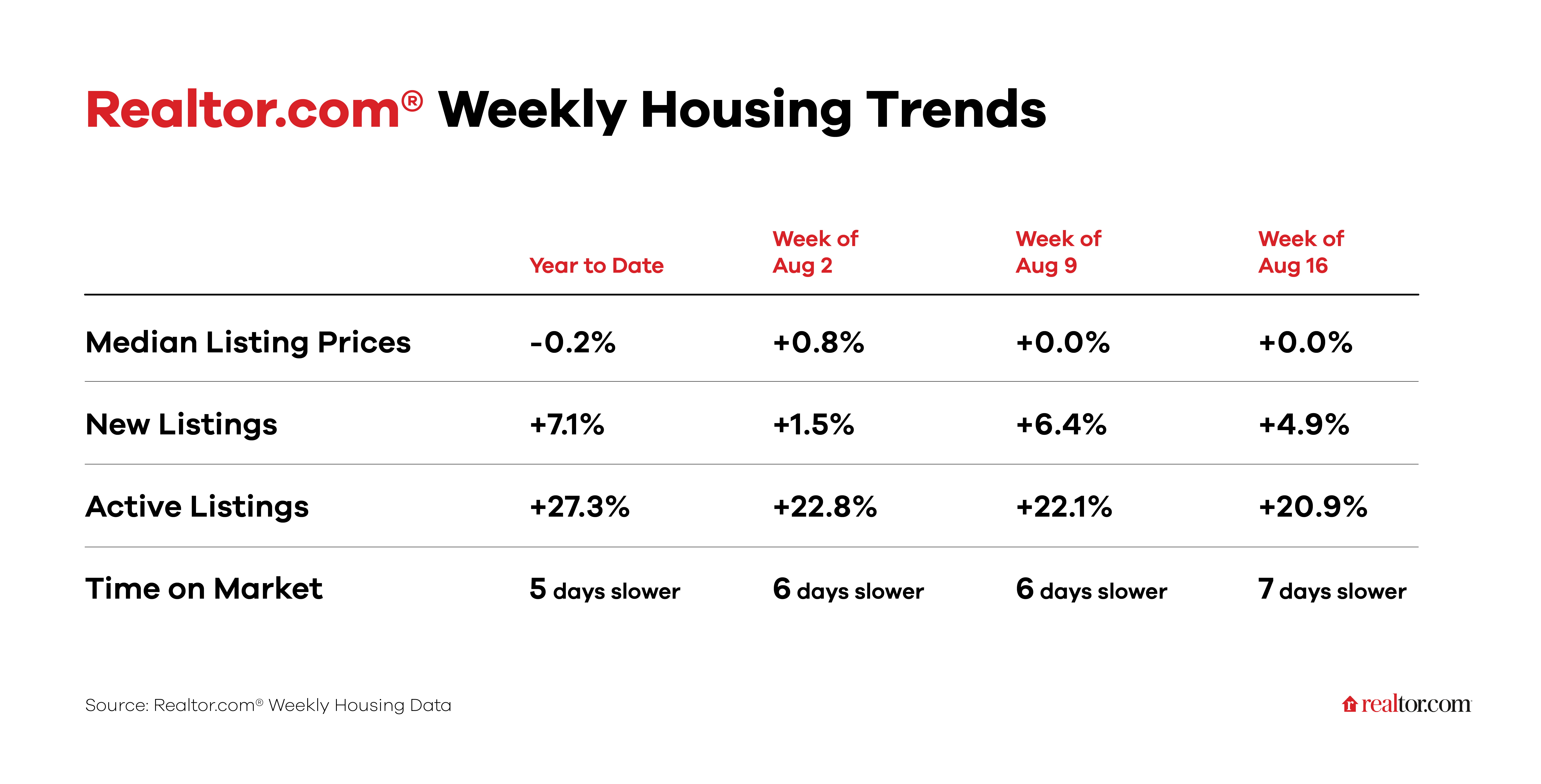 Realtor.com® Weekly Housing Trends

| | Year to Date | Week of Aug 2 | Week of Aug 9 | Week of Aug 16 |
|---|---|---|---|---|
| Median Listing Prices | -0.2% | +0.8% | +0.0% | +0.0% |
| New Listings | +7.1% | +1.5% | +6.4% | +4.9% |
| Active Listings | +27.3% | +22.8% | +22.1% | +20.9% |
| Time on Market | 5 days slower | 6 days slower | 6 days slower | 7 days slower |

Source: Realtor.com® Weekly Housing Data

realtor.com